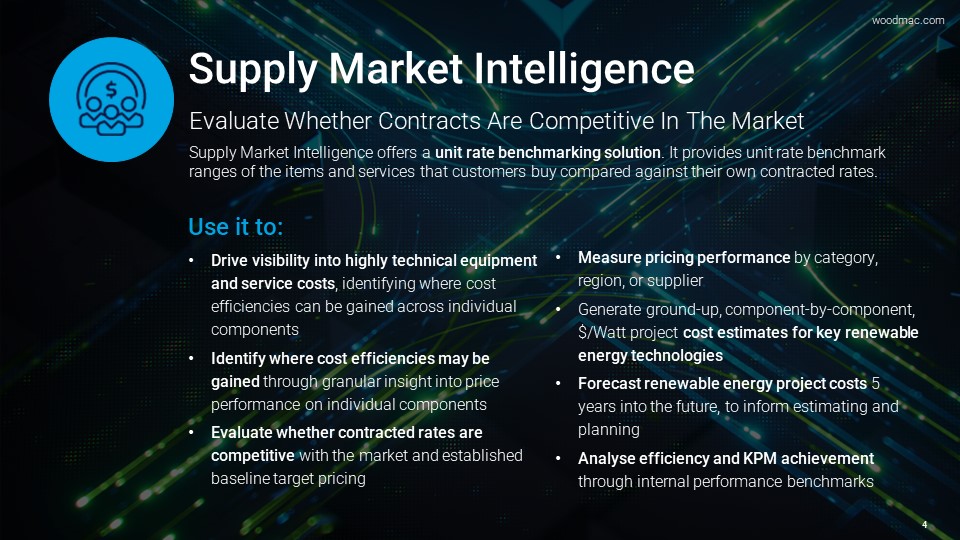 woodmac.com

Supply Market Intelligence

Evaluate Whether Contracts Are Competitive In The Market

Supply Market Intelligence offers a unit rate benchmarking solution. It provides unit rate benchmark ranges of the items and services that customers buy compared against their own contracted rates.

Use it to:

• Drive visibility into highly technical equipment and service costs, identifying where cost efficiencies can be gained across individual components

• Identify where cost efficiencies may be gained through granular insight into price performance on individual components

• Evaluate whether contracted rates are competitive with the market and established baseline target pricing

• Measure pricing performance by category, region, or supplier

• Generate ground-up, component-by-component, $/Watt project cost estimates for key renewable energy technologies

• Forecast renewable energy project costs 5 years into the future, to inform estimating and planning

• Analyse efficiency and KPM achievement through internal performance benchmarks

4